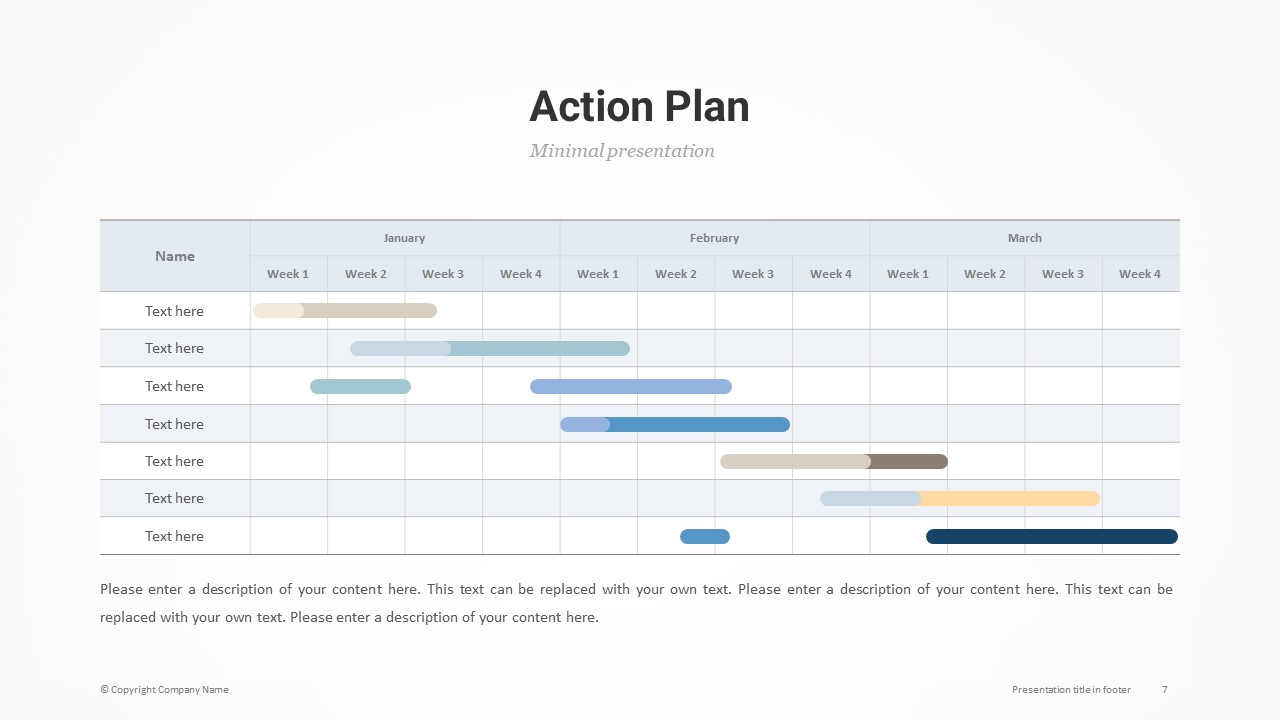 Action Plan

Minimal presentation

| Name | January | | | | February | | | | March | | | |
|---|---|---|---|---|---|---|---|---|---|---|---|---|
| | Week 1 | Week 2 | Week 3 | Week 4 | Week 1 | Week 2 | Week 3 | Week 4 | Week 1 | Week 2 | Week 3 | Week 4 |
| Text here | | | | | | | | | | | | |
| Text here | | | | | | | | | | | | |
| Text here | | | | | | | | | | | | |
| Text here | | | | | | | | | | | | |
| Text here | | | | | | | | | | | | |
| Text here | | | | | | | | | | | | |
| Text here | | | | | | | | | | | | |

Please enter a description of your content here. This text can be replaced with your own text. Please enter a description of your content here. This text can be replaced with your own text. Please enter a description of your content here.

© Copyright Company Name

Presentation title in footer 7